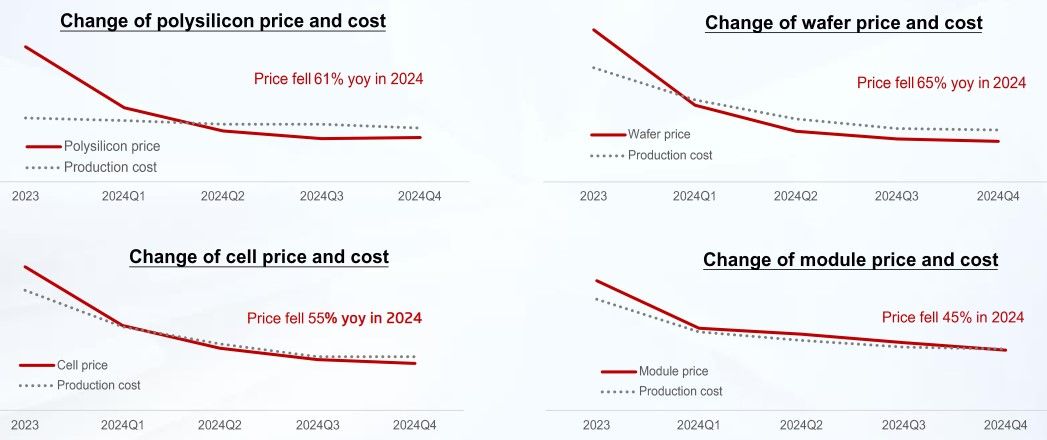 Change of polysilicon price and cost

Price fell 61% yoy in 2024

Polysilicon price
Production cost

2023 2024Q1 2024Q2 2024Q3 2024Q4

Change of wafer price and cost

Price fell 65% yoy in 2024

Wafer price
Production cost

2023 2024Q1 2024Q2 2024Q3 2024Q4

Change of cell price and cost

Price fell 55% yoy in 2024

Cell price
Production cost

2023 2024Q1 2024Q2 2024Q3 2024Q4

Change of module price and cost

Price fell 45% in 2024

Module price
Production cost

2023 2024Q1 2024Q2 2024Q3 2024Q4